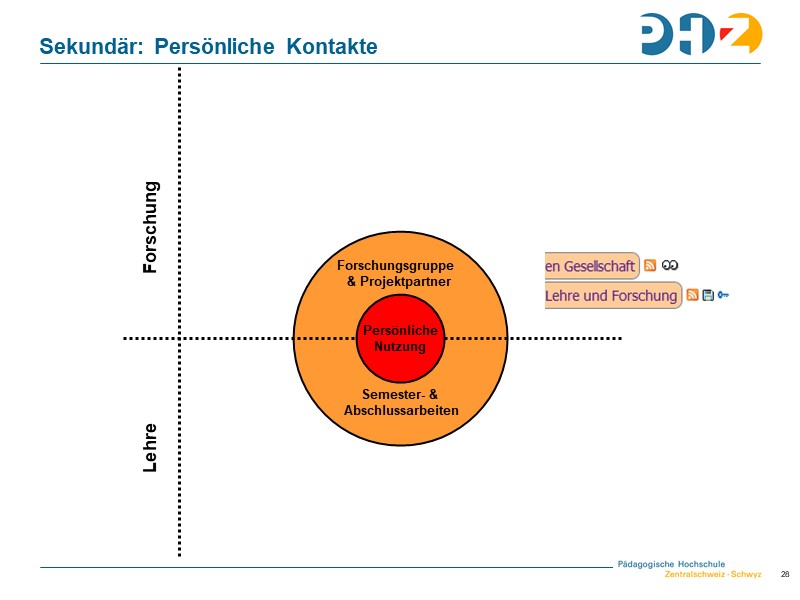 Sekundär: Persönliche Kontakte

PHZ

Forschung

Lehre

Forschungsgruppe & Projektpartner

Persönliche Nutzung

Semester- & Abschlussarbeiten

en Gesellschaft

Lehre und Forschung

Pädagogische Hochschule
Zentralschweiz · Schwyz

28